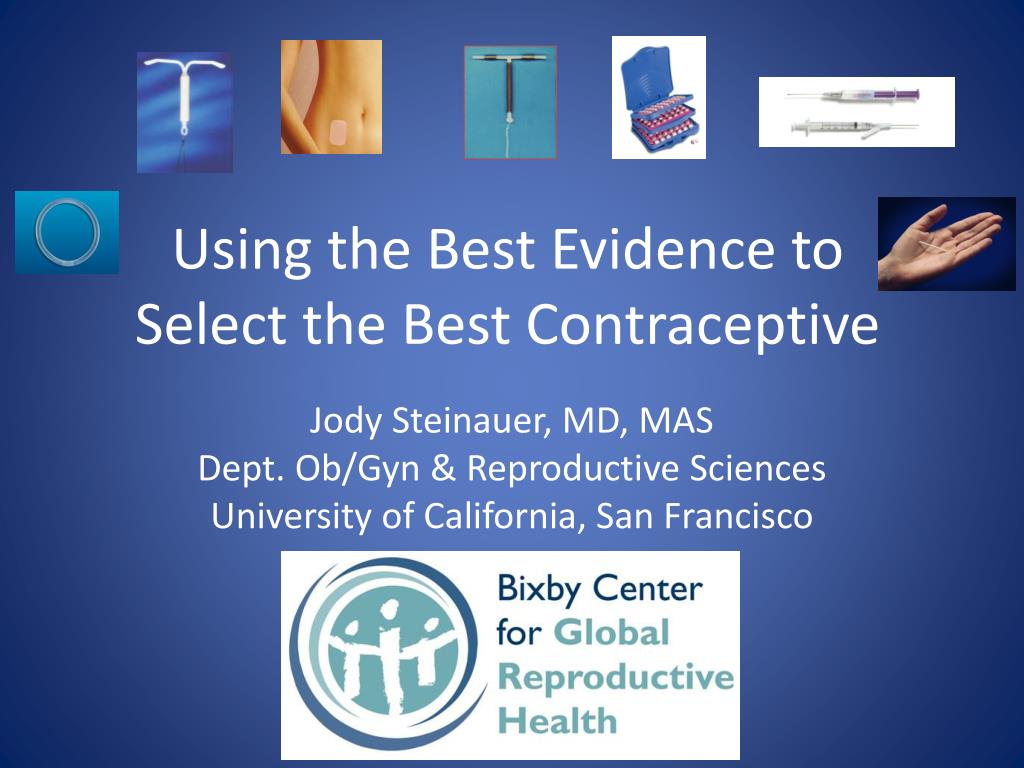 Using the Best Evidence to Select the Best Contraceptive

Jody Steinauer, MD, MAS
Dept. Ob/Gyn & Reproductive Sciences
University of California, San Francisco

Bixby Center for Global Reproductive Health